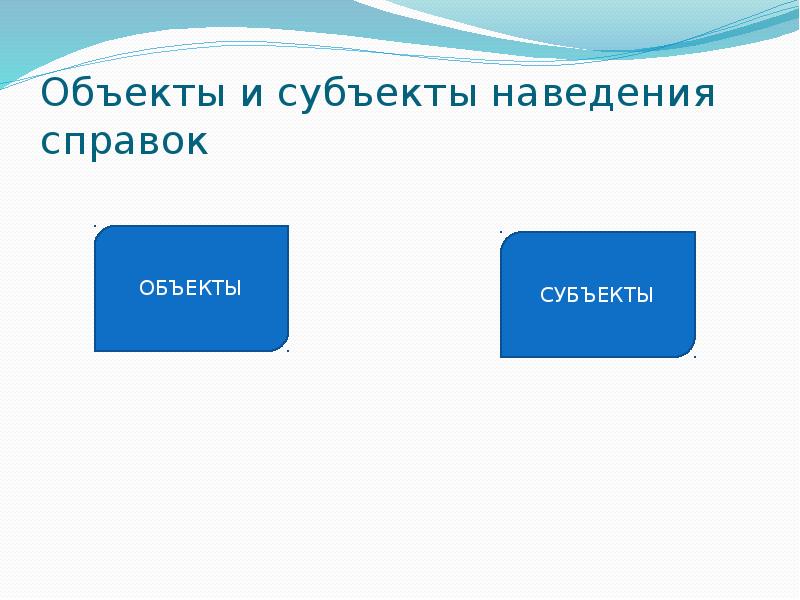 Объекты и субъекты наведения справок

ОБЪЕКТЫ

СУБЪЕКТЫ